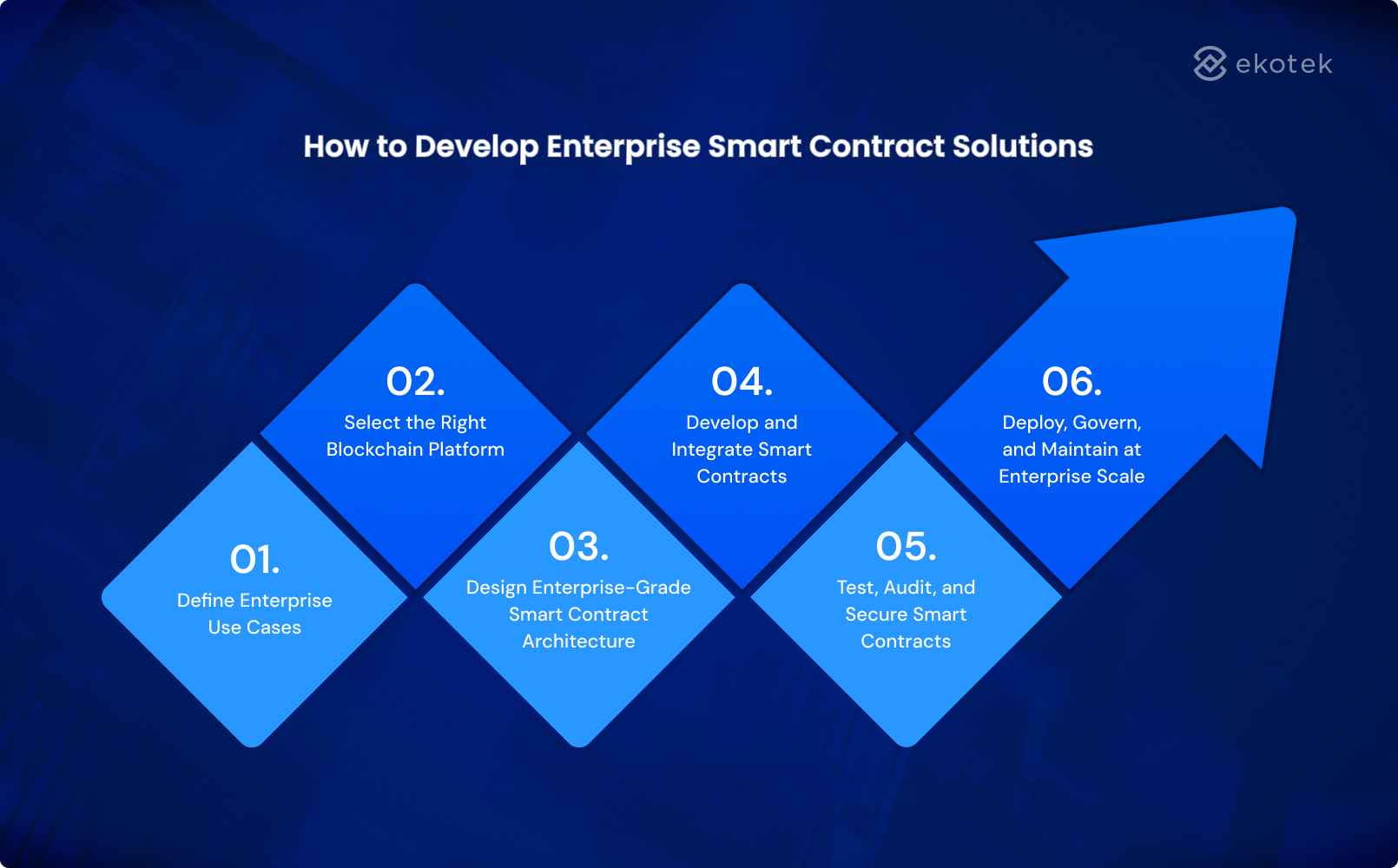 ekotek

How to Develop Enterprise Smart Contract Solutions

01.
Define Enterprise Use Cases

02.
Select the Right Blockchain Platform

03.
Design Enterprise-Grade Smart Contract Architecture

04.
Develop and Integrate Smart Contracts

05.
Test, Audit, and Secure Smart Contracts

06.
Deploy, Govern, and Maintain at Enterprise Scale